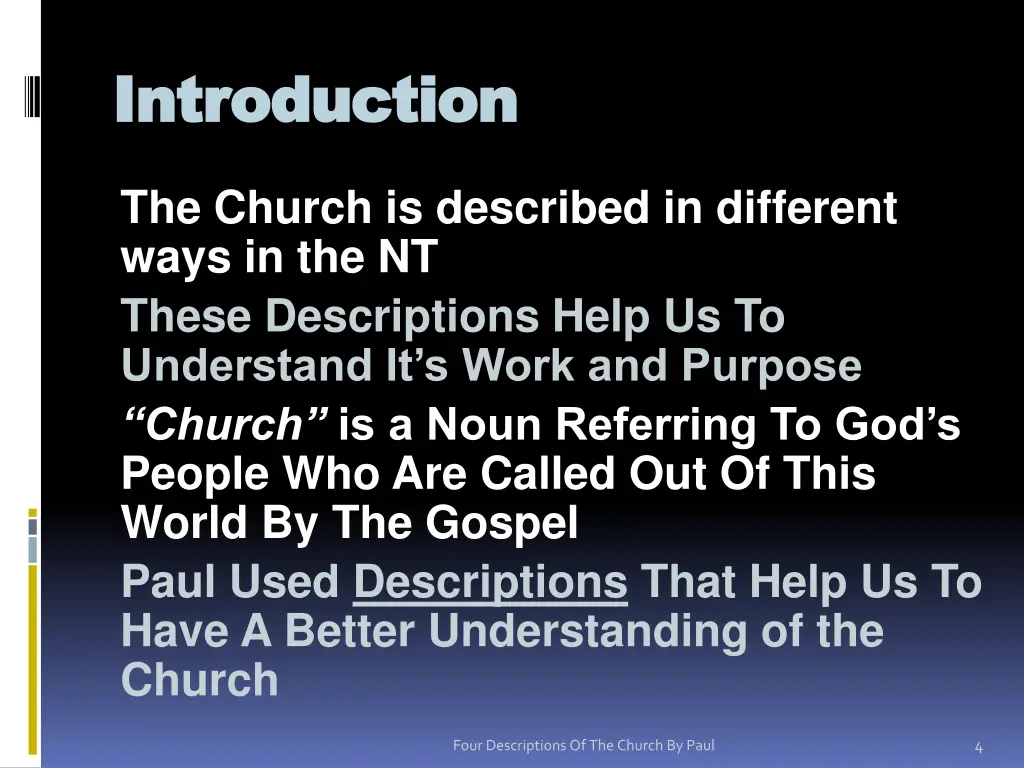 Introduction

The Church is described in different ways in the NT

These Descriptions Help Us To Understand It's Work and Purpose

"Church" is a Noun Referring To God's People Who Are Called Out Of This World By The Gospel

Paul Used Descriptions That Help Us To Have A Better Understanding of the Church

Four Descriptions Of The Church By Paul

4